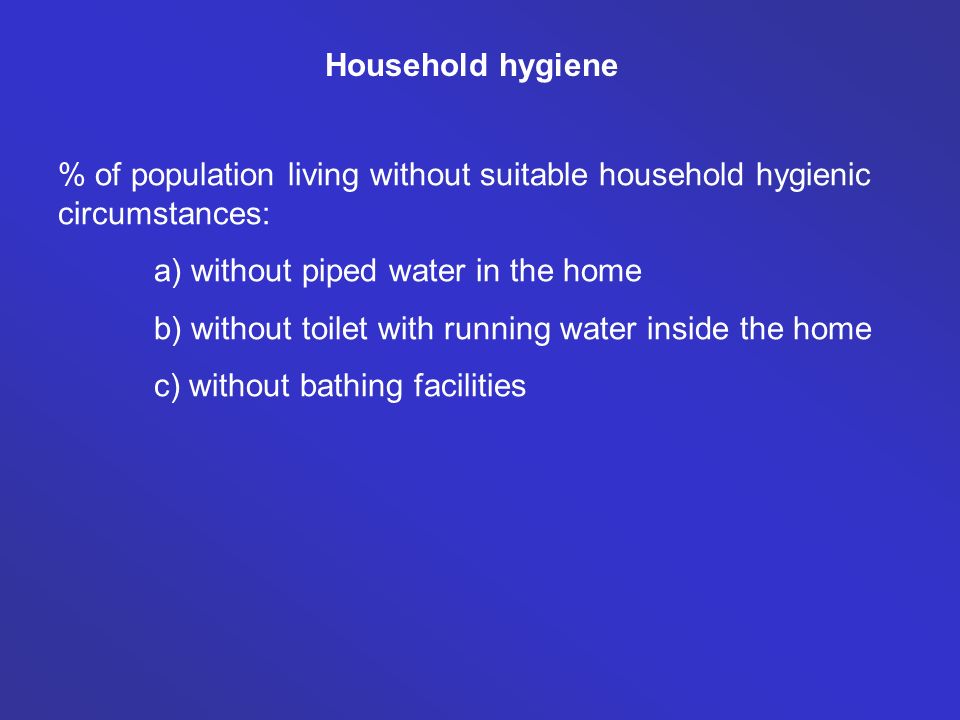 Household hygiene

% of population living without suitable household hygienic circumstances:

a) without piped water in the home

b) without toilet with running water inside the home

c) without bathing facilities